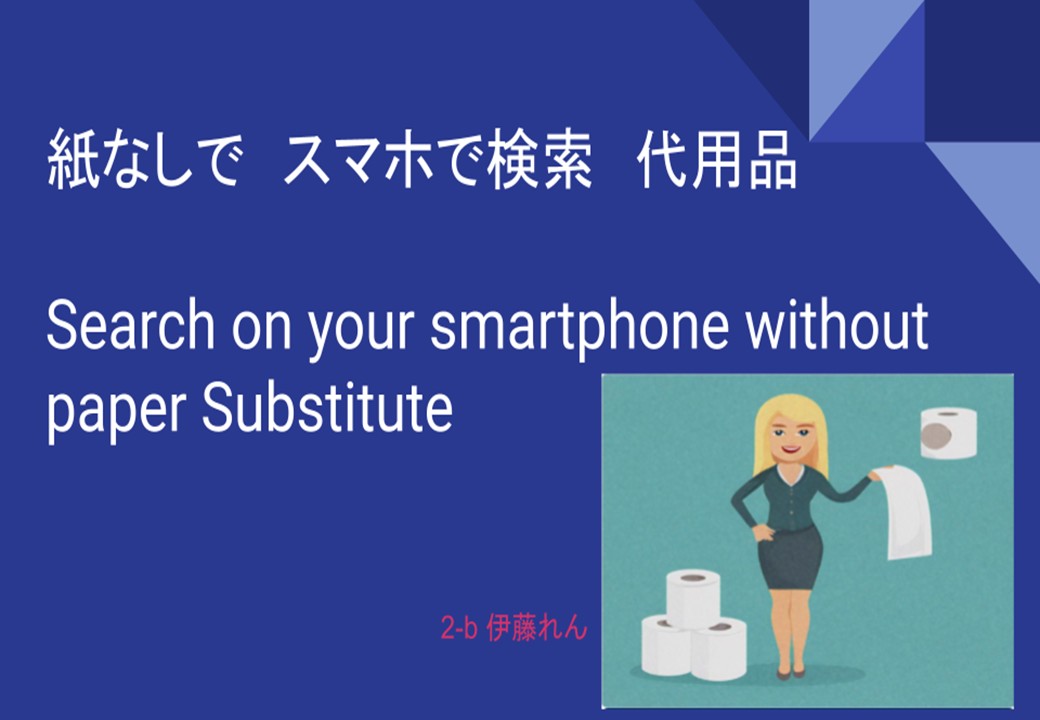 紙なしで　スマホで検索　代用品

Search on your smartphone without paper Substitute

2-b 伊藤れん